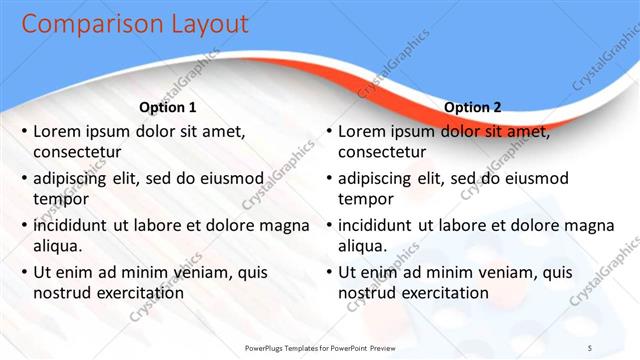 Comparison Layout

Option 1

• Lorem ipsum dolor sit amet, consectetur
• adipiscing elit, sed do eiusmod tempor
• incididunt ut labore et dolore magna aliqua.
• Ut enim ad minim veniam, quis nostrud exercitation

Option 2

• Lorem ipsum dolor sit amet, consectetur
• adipiscing elit, sed do eiusmod tempor
• incididunt ut labore et dolore magna aliqua.
• Ut enim ad minim veniam, quis nostrud exercitation

CrystalGraphics

PowerPlugs Templates for PowerPoint Preview

5